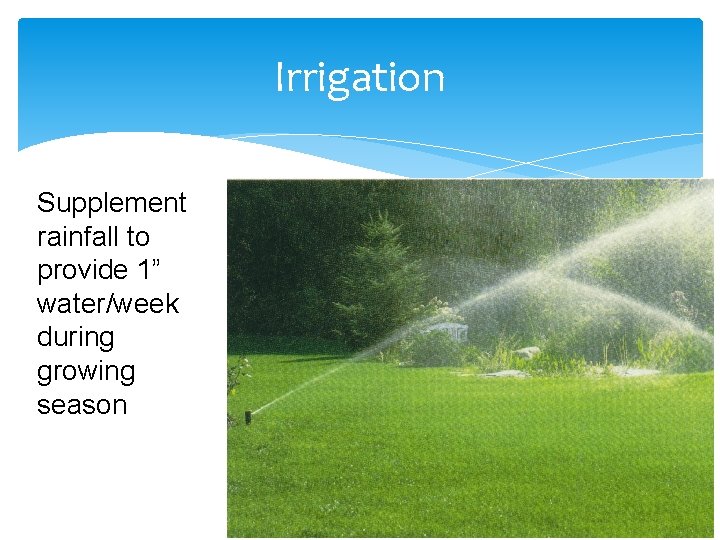 Irrigation

Supplement rainfall to provide 1” water/week during growing season